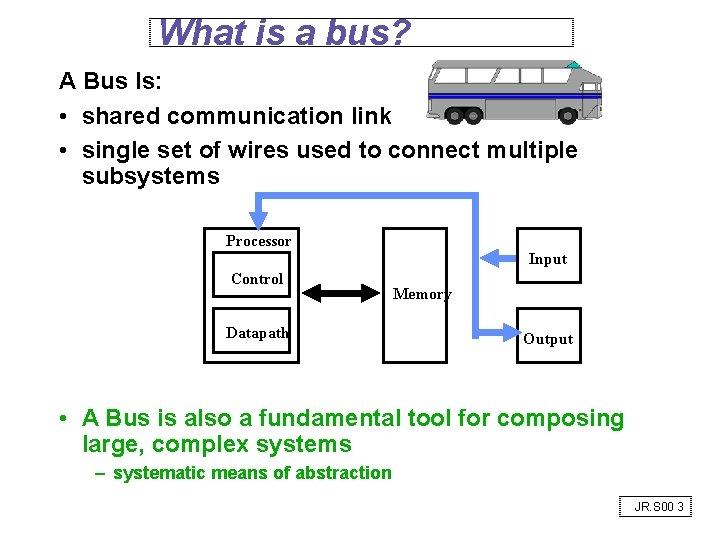 What is a bus?

A Bus Is:

• shared communication link

• single set of wires used to connect multiple subsystems

Processor

Control

Datapath

Memory

Input

Output

• A Bus is also a fundamental tool for composing large, complex systems

– systematic means of abstraction

JR.S00 3